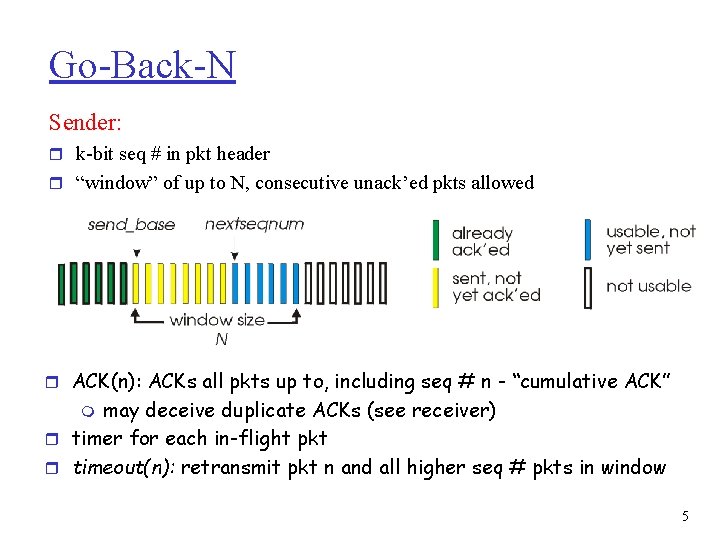 Go-Back-N

Sender:

k-bit seq # in pkt header

"window" of up to N, consecutive unack'ed pkts allowed

send_base

nextseqnum

window size
N

already ack'ed

sent, not yet ack'ed

usable, not yet sent

not usable

ACK(n): ACKs all pkts up to, including seq # n - "cumulative ACK"

may deceive duplicate ACKs (see receiver)

timer for each in-flight pkt

timeout(n): retransmit pkt n and all higher seq # pkts in window

5